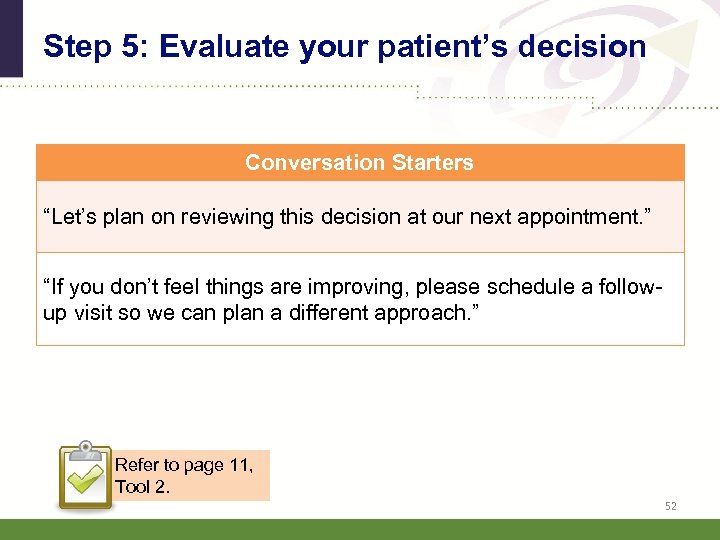 Step 5: Evaluate your patient’s decision

| Conversation Starters |
|---|
| “Let’s plan on reviewing this decision at our next appointment.” |
| “If you don’t feel things are improving, please schedule a follow-up visit so we can plan a different approach.” |

Refer to page 11, Tool 2.

52